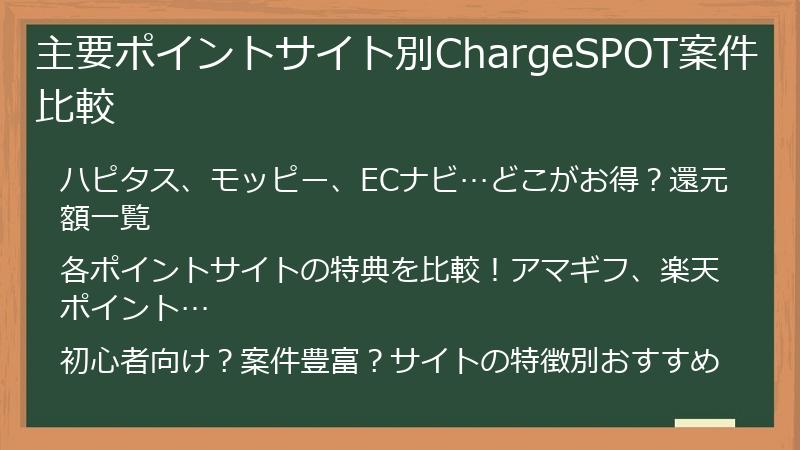 主要ポイントサイト別ChargeSPOT案件比較

ハピタス、モッピー、ECナビ…どこがお得？還元額一覧

各ポイントサイトの特典を比較！アマギフ、楽天ポイント…

初心者向け？案件豊富？サイトの特徴別おすすめ